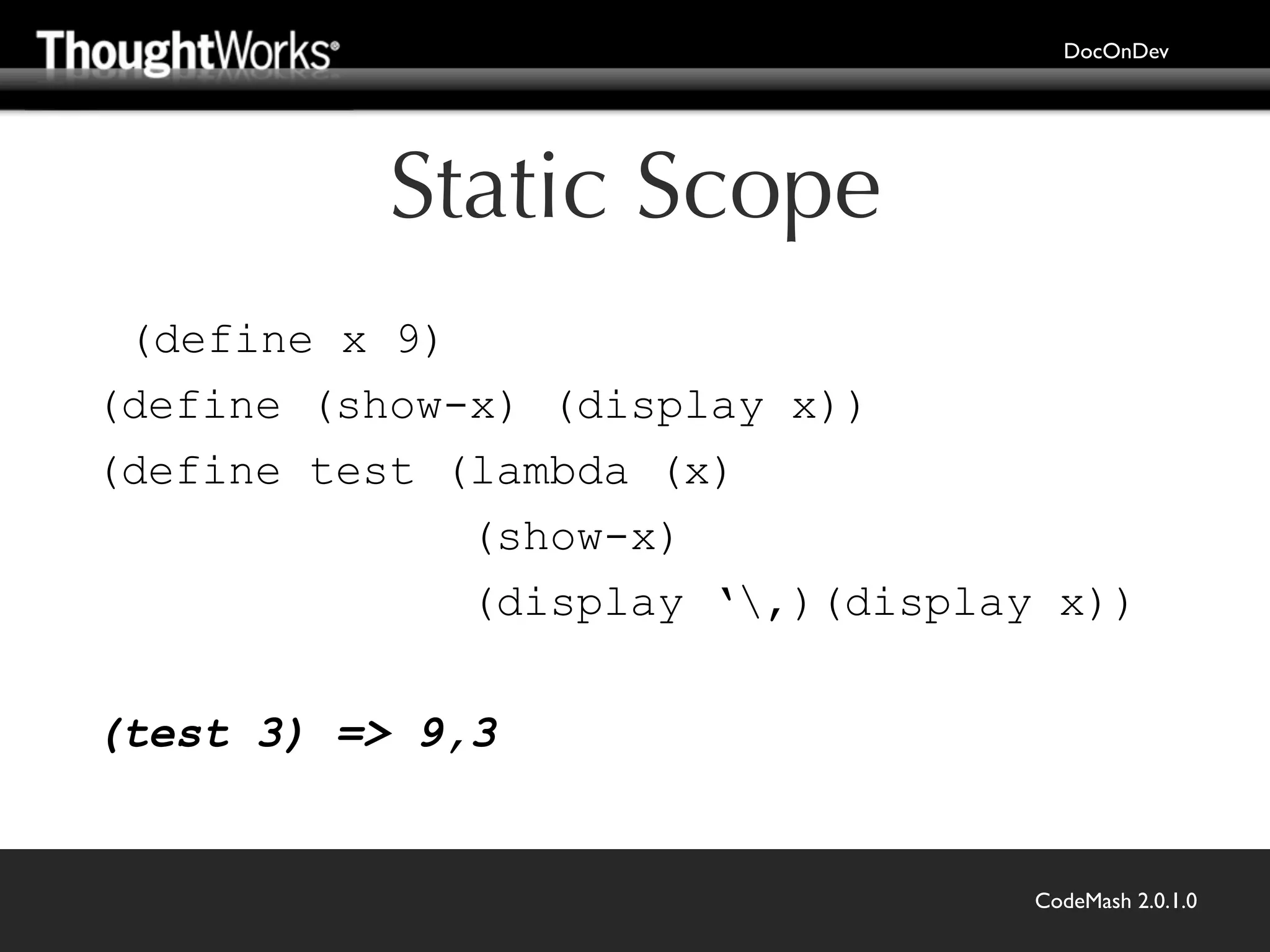 ThoughtWorks®

DocOnDev

Static Scope

(define x 9)
(define (show-x) (display x))
(define test (lambda (x)
(show-x)
(display '\,)(display x))

(test 3) => 9,3

CodeMash 2.0.1.0